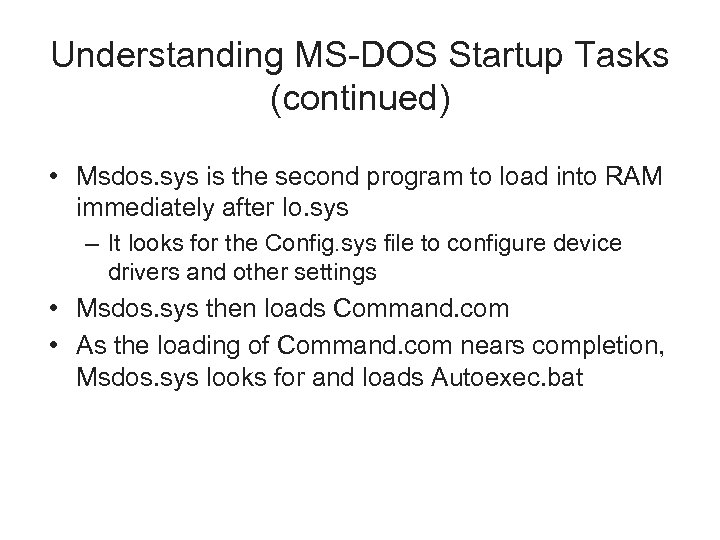 Understanding MS-DOS Startup Tasks (continued)

• Msdos.sys is the second program to load into RAM immediately after Io.sys
  – It looks for the Config.sys file to configure device drivers and other settings
• Msdos.sys then loads Command.com
• As the loading of Command.com nears completion, Msdos.sys looks for and loads Autoexec.bat